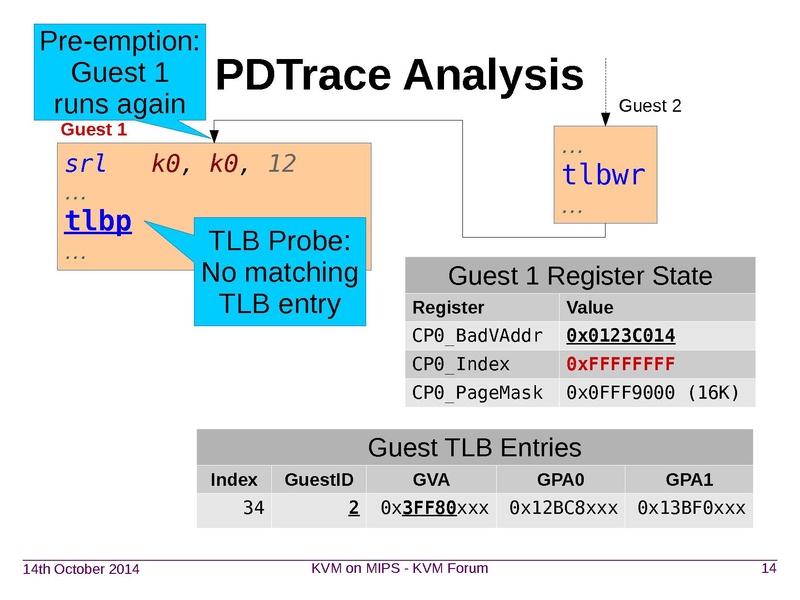 Pre-emption: Guest 1 runs again

PDTrace Analysis

Guest 2

Guest 1

srl k0, k0, 12
...
tlbp
...

TLB Probe: No matching TLB entry

...
tlbwr
...

Guest 1 Register State

| Register | Value |
|---|---|
| CP0_BadVAddr | 0x0123C014 |
| CP0_Index | 0xFFFFFFFF |
| CP0_PageMask | 0x0FFF9000 (16K) |

Guest TLB Entries

| Index | GuestID | GVA | GPA0 | GPA1 |
|---|---|---|---|---|
| 34 | 2 | 0x3FF80xxx | 0x12BC8xxx | 0x13BF0xxx |

14th October 2014

KVM on MIPS - KVM Forum

14